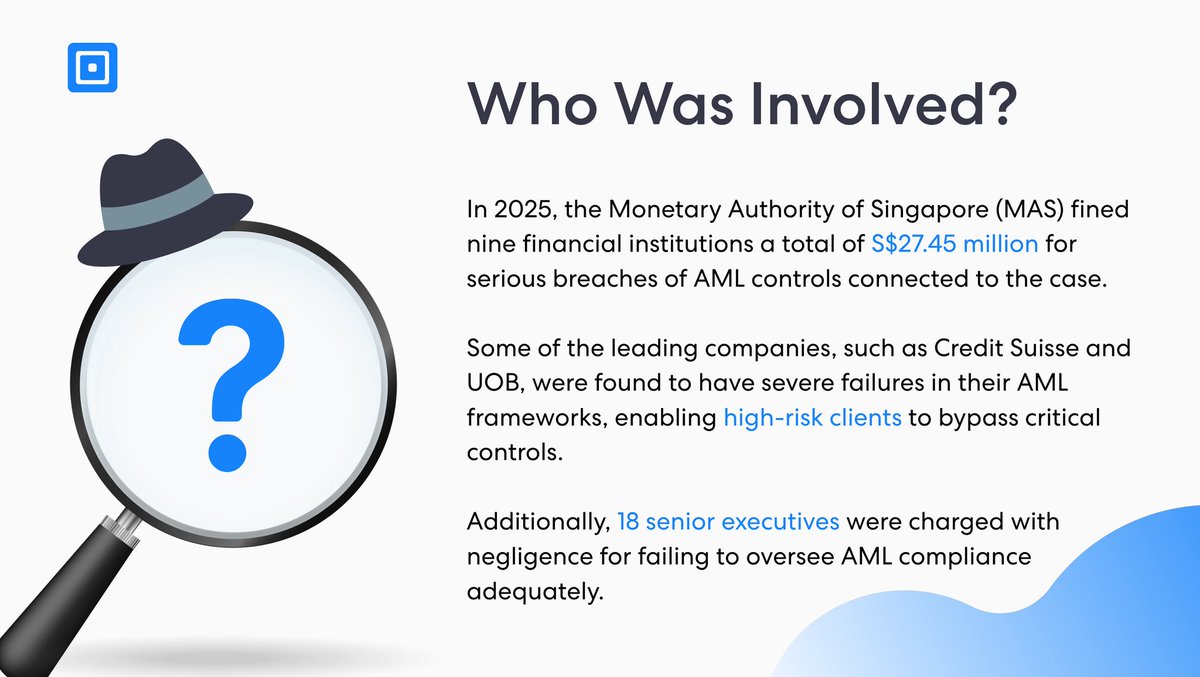 Who Was Involved?

?

In 2025, the Monetary Authority of Singapore (MAS) fined nine financial institutions a total of S$27.45 million for serious breaches of AML controls connected to the case.

Some of the leading companies, such as Credit Suisse and UOB, were found to have severe failures in their AML frameworks, enabling high-risk clients to bypass critical controls.

Additionally, 18 senior executives were charged with negligence for failing to oversee AML compliance adequately.